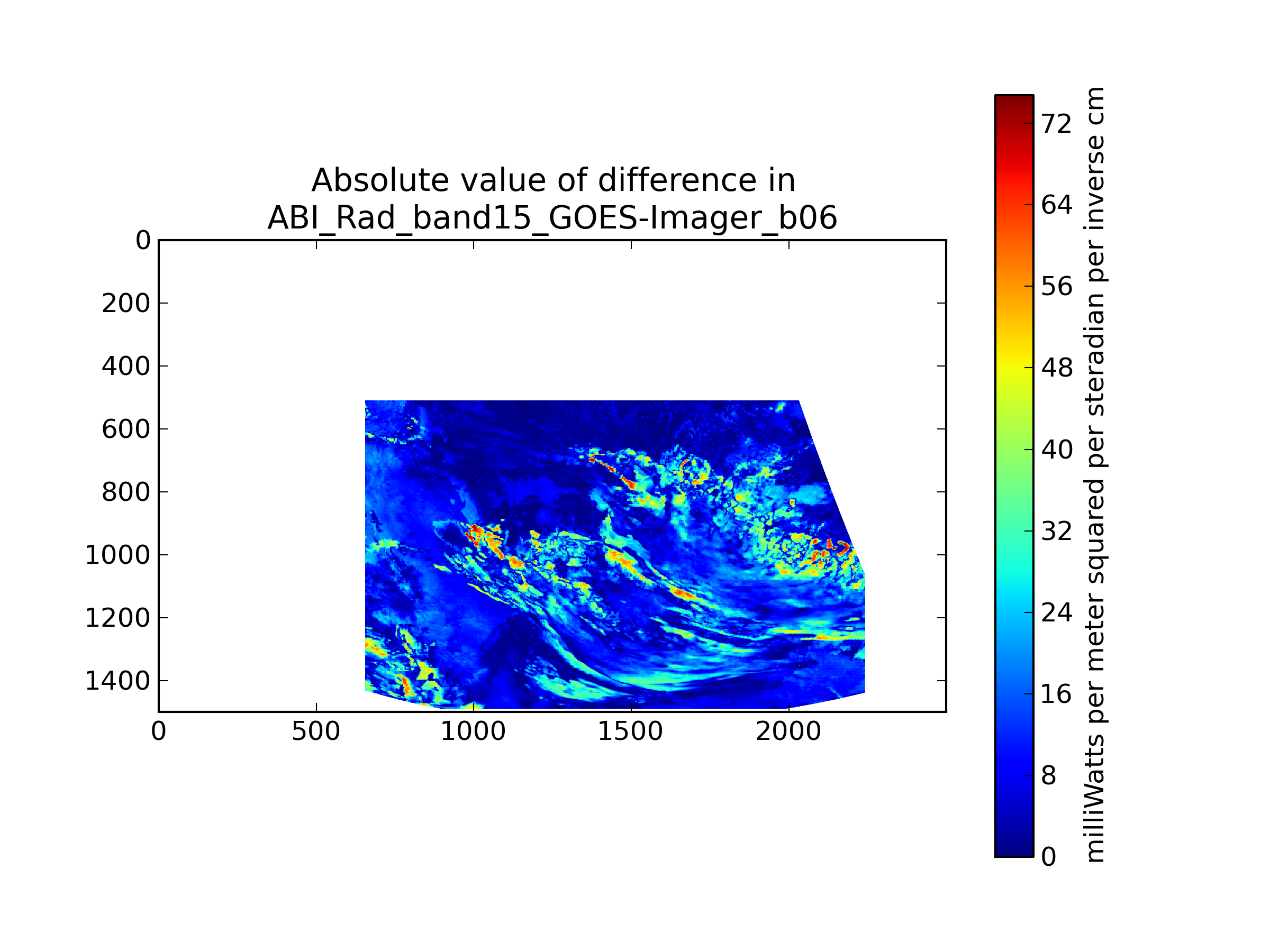 Absolute value of difference in
ABI_Rad_band15_GOES-Imager_b06

0
200
400
600
800
1000
1200
1400

0
500
1000
1500
2000

72
64
56
48
40
32
24
16
8
0

milliWatts per meter squared per steradian per inverse cm